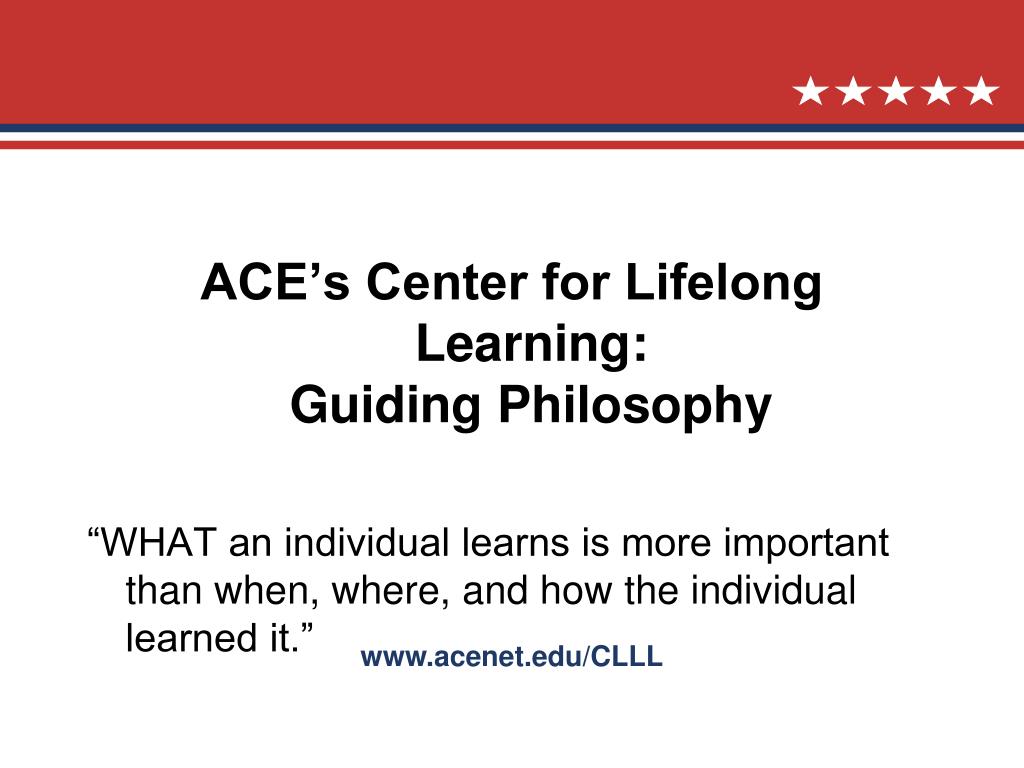 ACE’s Center for Lifelong Learning:
Guiding Philosophy

“WHAT an individual learns is more important than when, where, and how the individual learned it.”

www.acenet.edu/CLLL